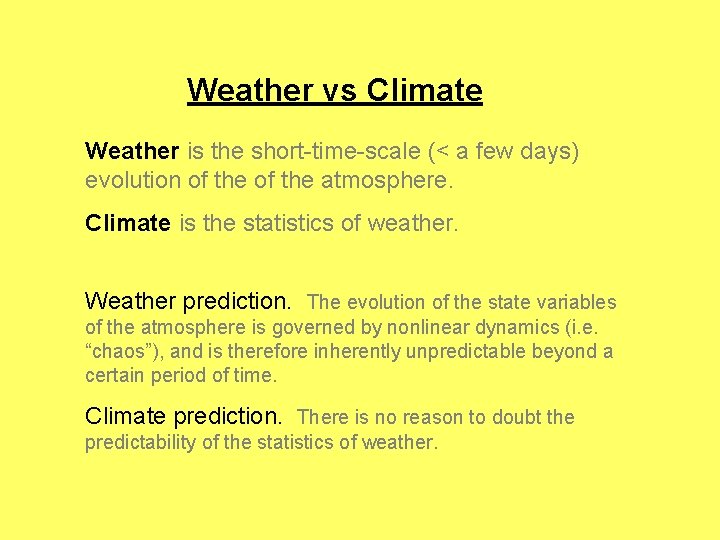 Weather vs Climate

Weather is the short-time-scale (< a few days) evolution of the of the atmosphere.

Climate is the statistics of weather.

Weather prediction. The evolution of the state variables of the atmosphere is governed by nonlinear dynamics (i.e. “chaos”), and is therefore inherently unpredictable beyond a certain period of time.

Climate prediction. There is no reason to doubt the predictability of the statistics of weather.